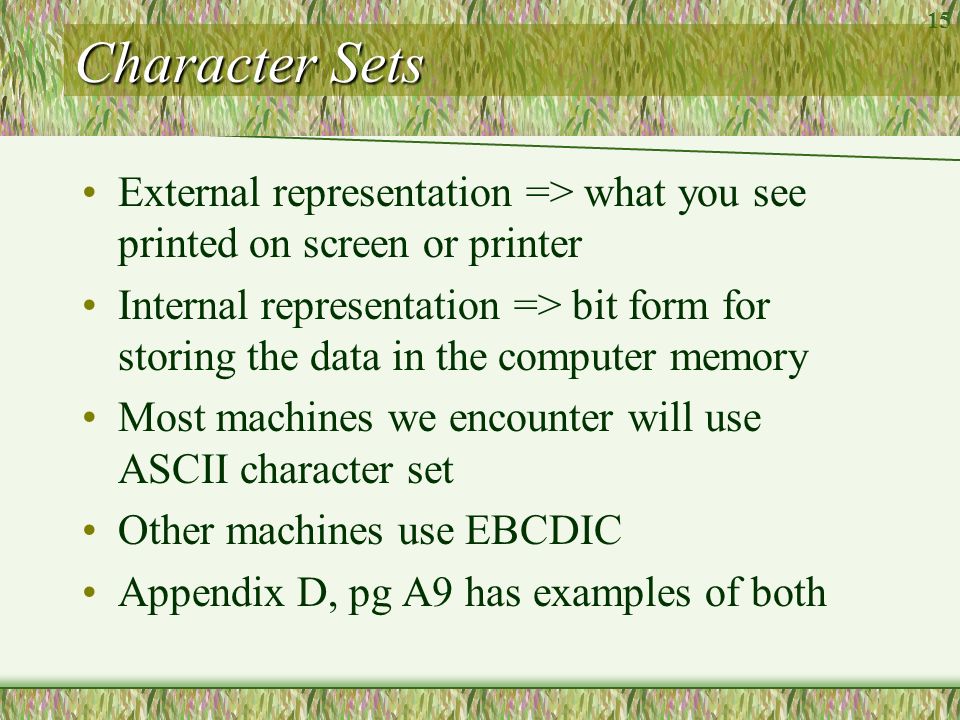 15

Character Sets

• External representation => what you see printed on screen or printer
• Internal representation => bit form for storing the data in the computer memory
• Most machines we encounter will use ASCII character set
• Other machines use EBCDIC
• Appendix D, pg A9 has examples of both